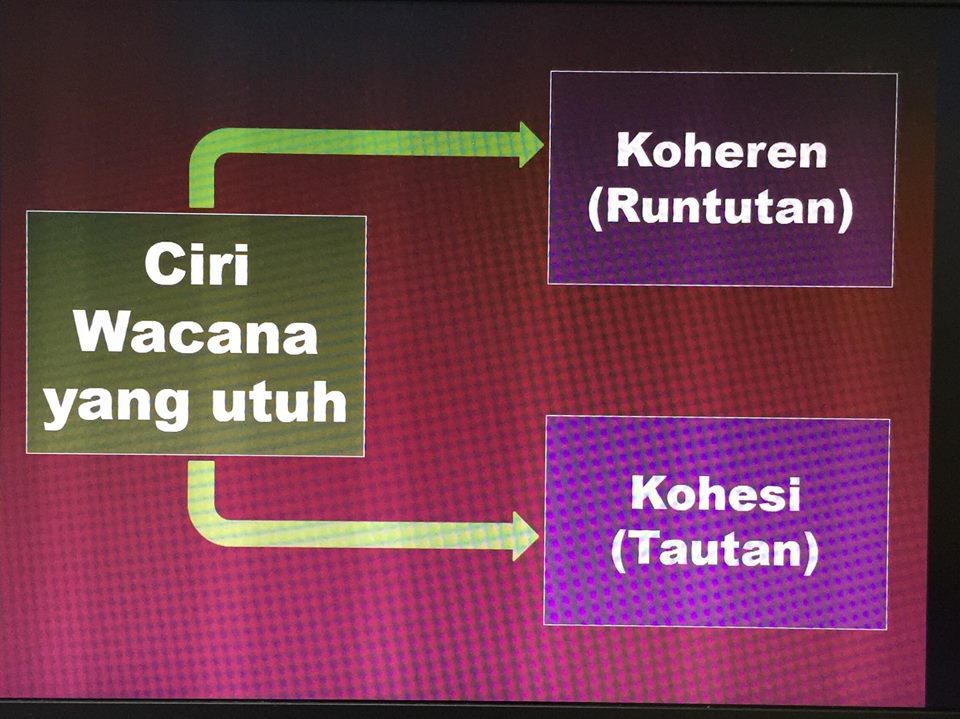 Ciri Wacana yang utuh

Koheren (Runtutan)

Kohesi (Tautan)